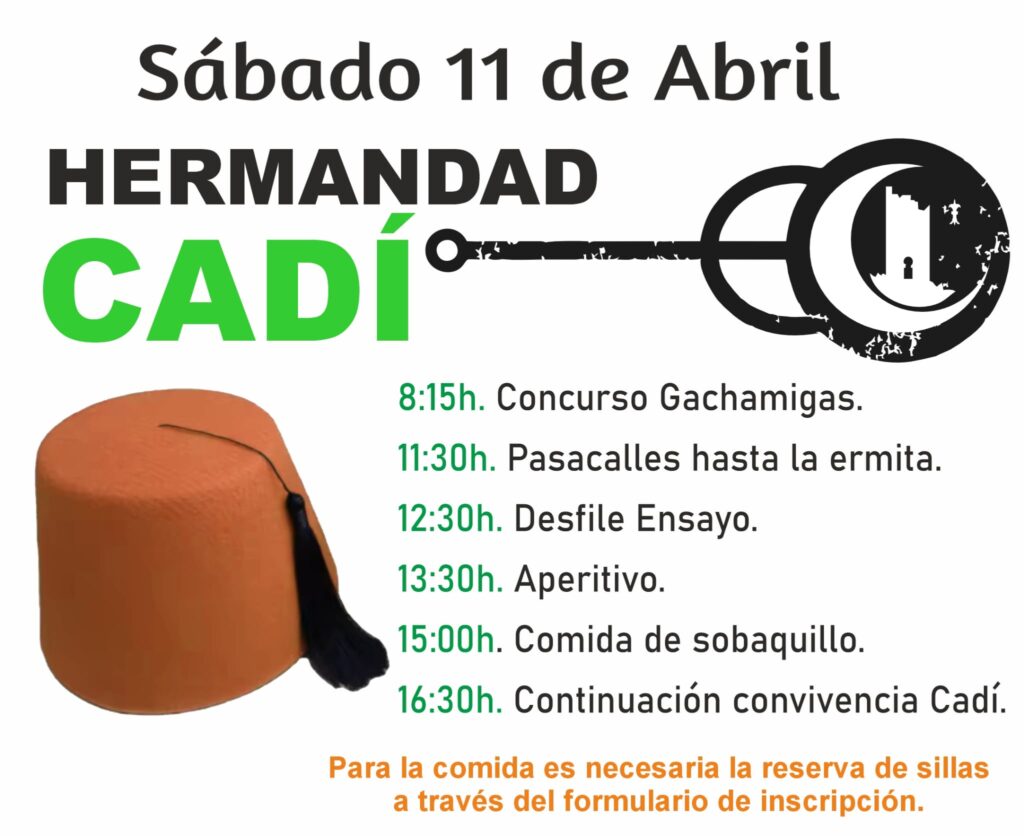 Sábado 11 de Abril

HERMANDAD
CADÍ

8:15h. Concurso Gachamigas.
11:30h. Pasacalles hasta la ermita.
12:30h. Desfile Ensayo.
13:30h. Aperitivo.
15:00h. Comida de sobaquillo.
16:30h. Continuación convivencia Cadí.

Para la comida es necesaria la reserva de sillas a través del formulario de inscripción.